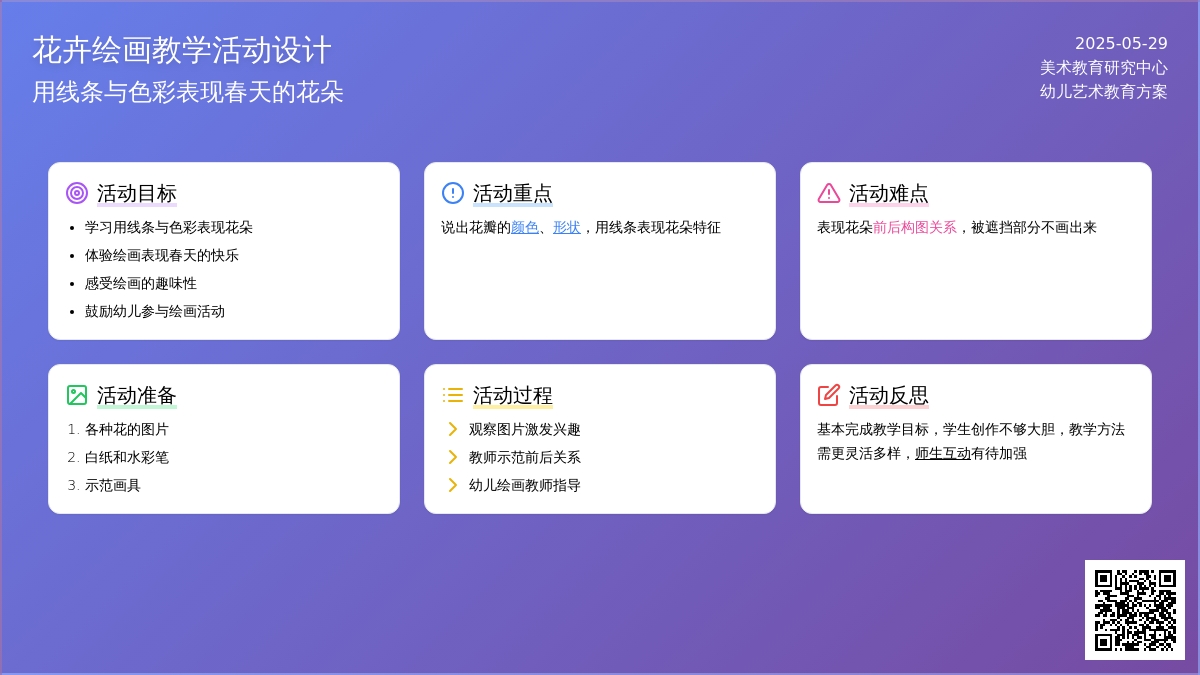 花卉绘画教学活动设计
用线条与色彩表现春天的花朵

2025-05-29
美术教育研究中心
幼儿艺术教育方案

活动目标
- 学习用线条与色彩表现花朵
- 体验绘画表现春天的快乐
- 感受绘画的趣味性
- 鼓励幼儿参与绘画活动

活动重点
说出花瓣的颜色、形状，用线条表现花朵特征

活动难点
表现花朵前后构图关系，被遮挡部分不画出来

活动准备
1. 各种花的图片
2. 白纸和水彩笔
3. 示范画具

活动过程
观察图片激发兴趣
教师示范前后关系
幼儿绘画教师指导

活动反思
基本完成教学目标，学生创作不够大胆，教学方法需更灵活多样，师生互动有待加强